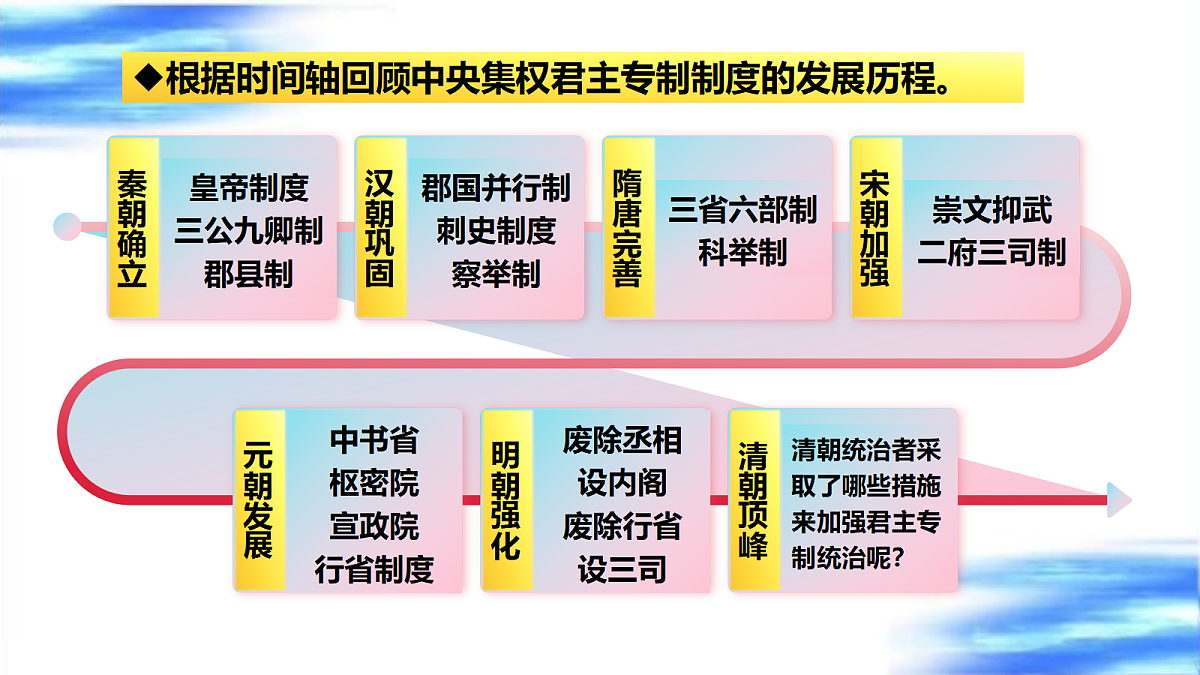 ◆根据时间轴回顾中央集权君主专制制度的发展历程。

秦朝确立
皇帝制度
三公九卿制
郡县制

汉朝巩固
郡国并行制
刺史制度
察举制

隋唐完善
三省六部制
科举制

宋朝加强
崇文抑武
二府三司制

元朝发展
中书省
枢密院
宣政院
行省制度

明朝强化
废除丞相
设内阁
废除行省
设三司

清朝顶峰
清朝统治者采取了哪些措施来加强君主专制统治呢?